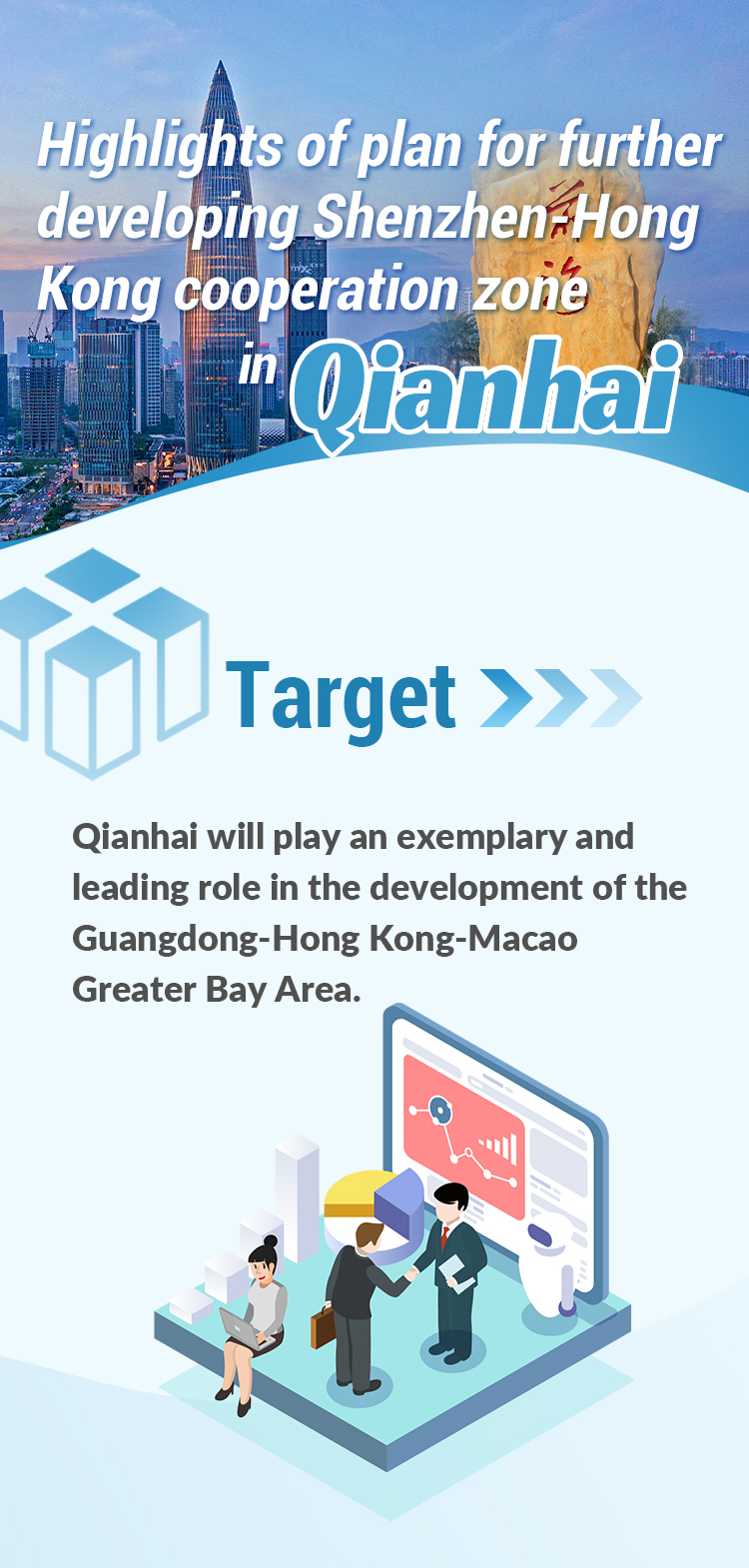 Highlights of plan for further developing Shenzhen-Hong Kong cooperation zone in Qianhai

Target

Qianhai will play an exemplary and leading role in the development of the Guangdong-Hong Kong-Macao Greater Bay Area.